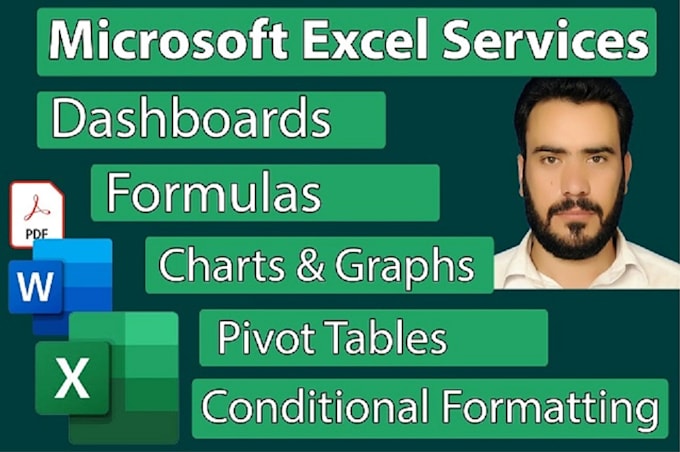 Microsoft Excel Services

Dashboards

Formulas

PDF

Charts & Graphs

W

Pivot Tables

X

Conditional Formatting